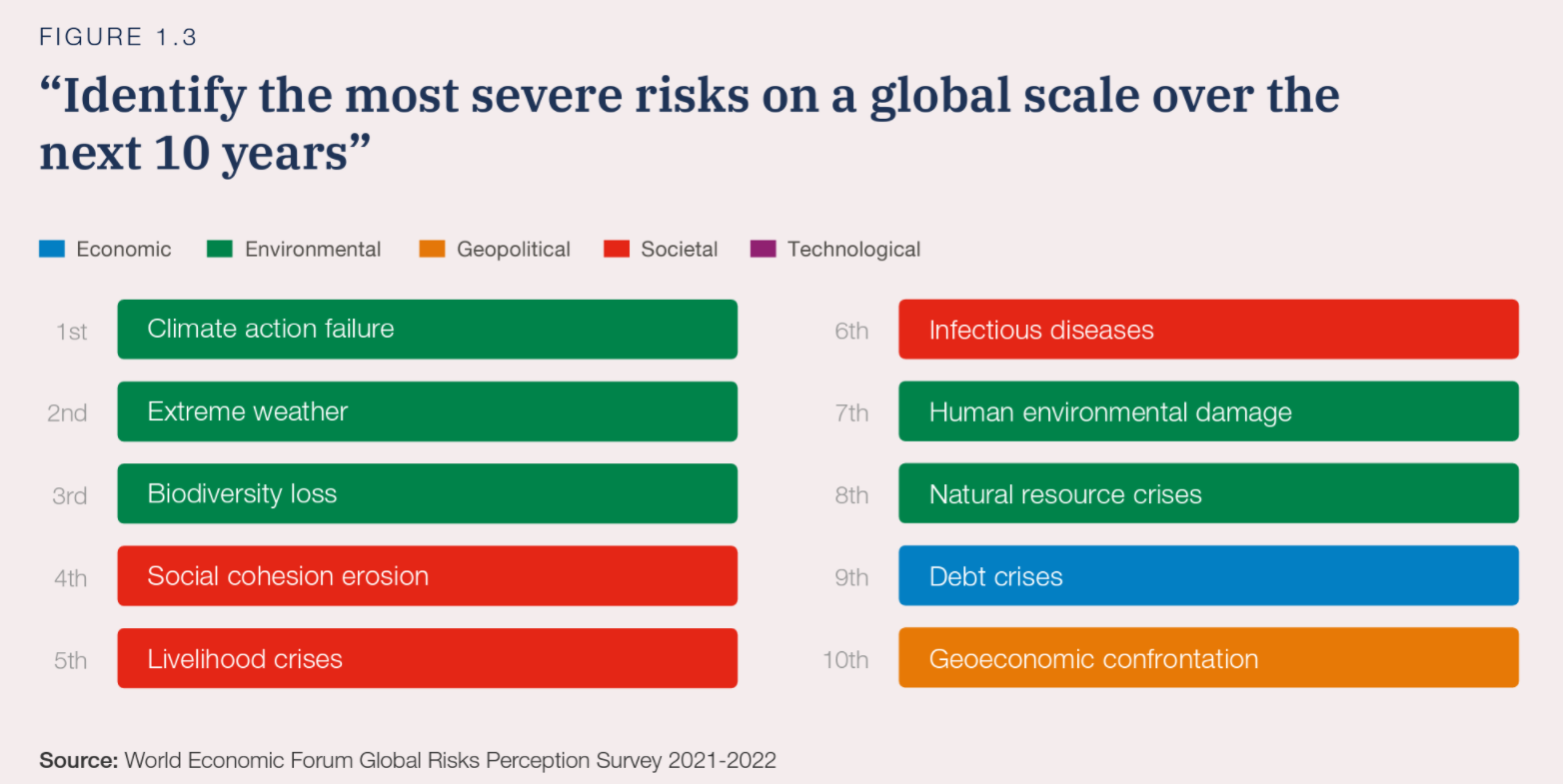 FIGURE 1.3

“Identify the most severe risks on a global scale over the next 10 years”

Economic Environmental Geopolitical Societal Technological

1st Climate action failure
2nd Extreme weather
3rd Biodiversity loss
4th Social cohesion erosion
5th Livelihood crises

6th Infectious diseases
7th Human environmental damage
8th Natural resource crises
9th Debt crises
10th Geoeconomic confrontation

Source: World Economic Forum Global Risks Perception Survey 2021-2022